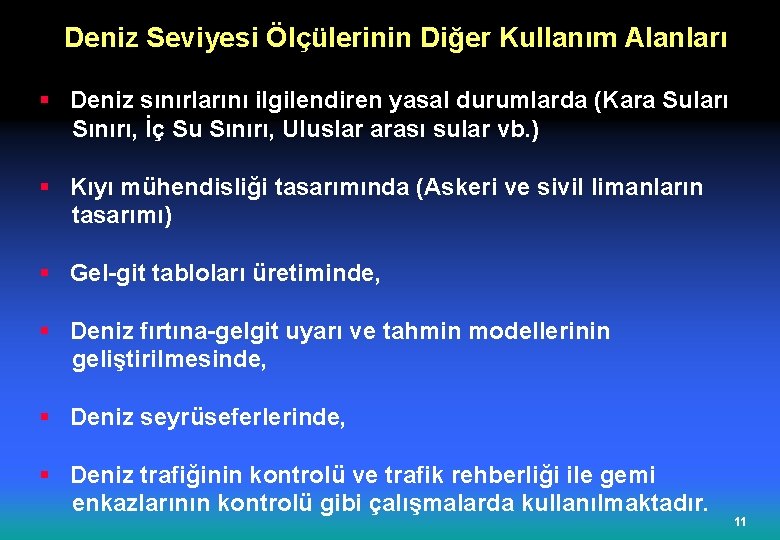 Deniz Seviyesi Ölçülerinin Diğer Kullanım Alanları

▪ Deniz sınırlarını ilgilendiren yasal durumlarda (Kara Suları Sınırı, İç Su Sınırı, Uluslar arası sular vb.)

▪ Kıyı mühendisliği tasarımında (Askeri ve sivil limanların tasarımı)

▪ Gel-git tabloları üretiminde,

▪ Deniz fırtına-gelgit uyarı ve tahmin modellerinin geliştirilmesinde,

▪ Deniz seyrüseferlerinde,

▪ Deniz trafiğinin kontrolü ve trafik rehberliği ile gemi enkazlarının kontrolü gibi çalışmalarda kullanılmaktadır.

11